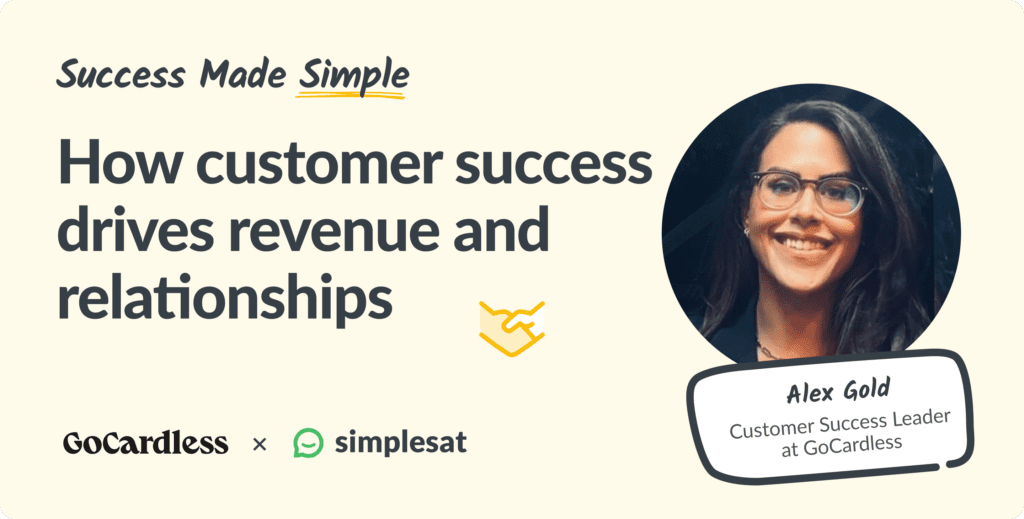 Success Made Simple

How customer success drives revenue and relationships

Alex Gold
Customer Success Leader at GoCardless

GoCardless × simplesat